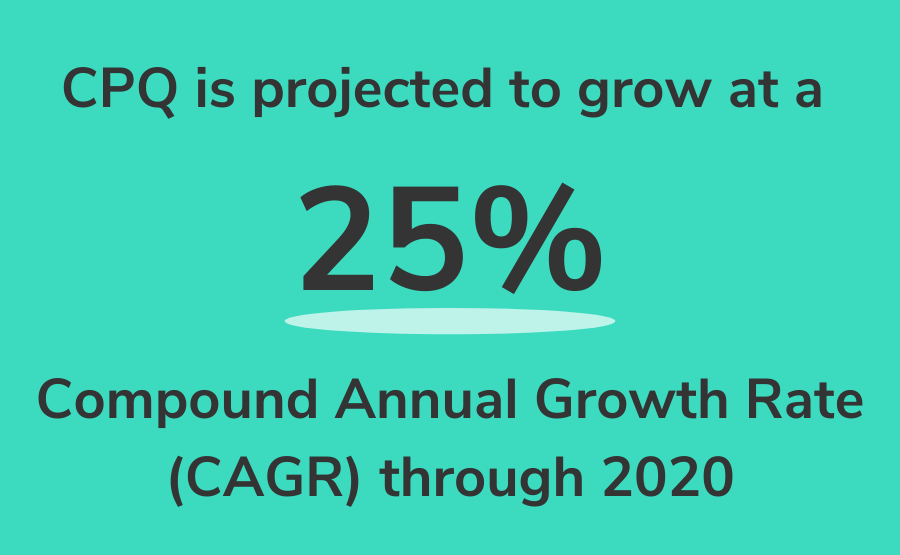 CPQ is projected to grow at a

25%

Compound Annual Growth Rate (CAGR) through 2020